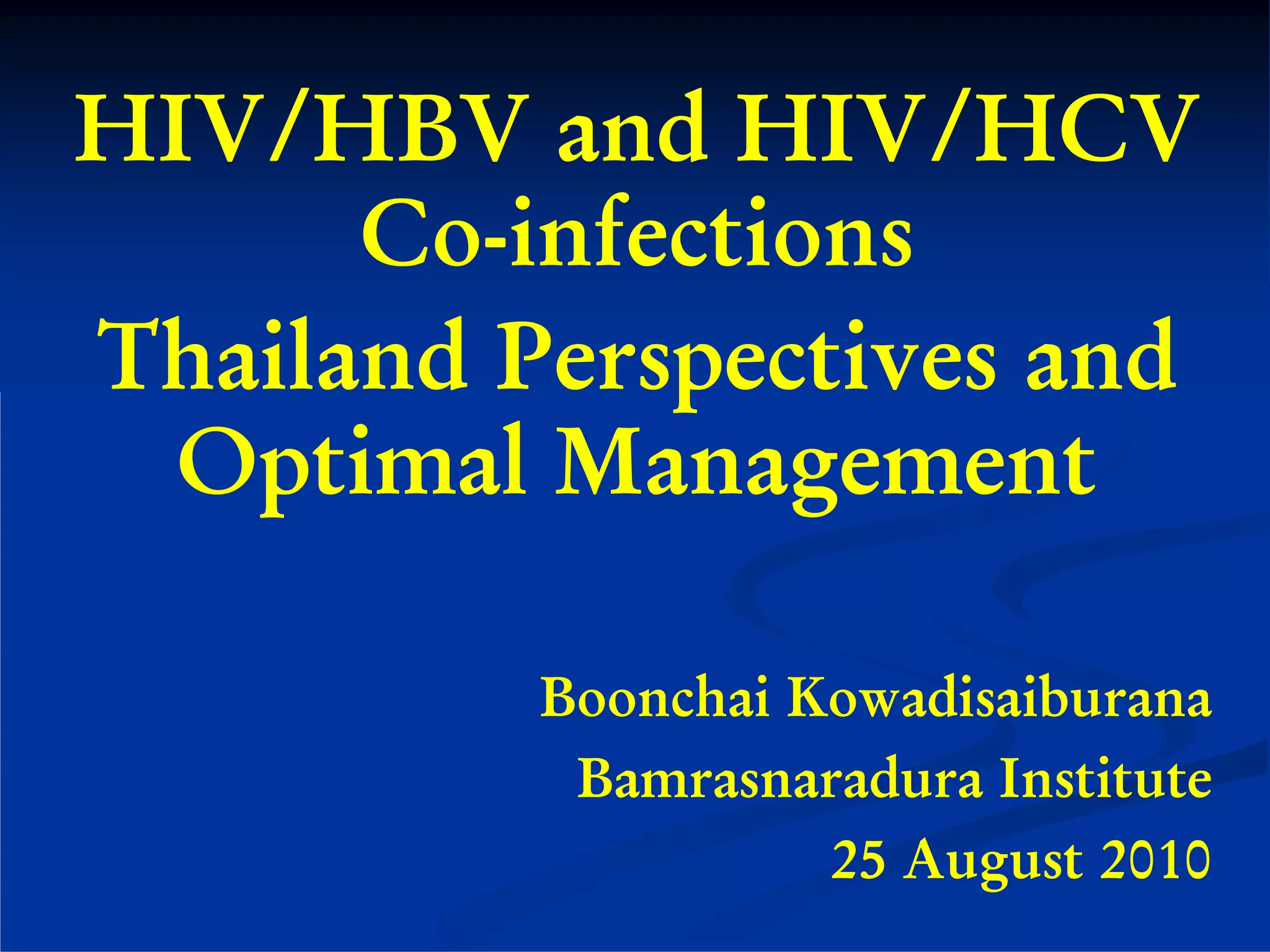 HIV/HBV and HIV/HCV Co-infections

Thailand Perspectives and Optimal Management

Boonchai Kowadisaiburana

Bamrasnaradura Institute

25 August 2010